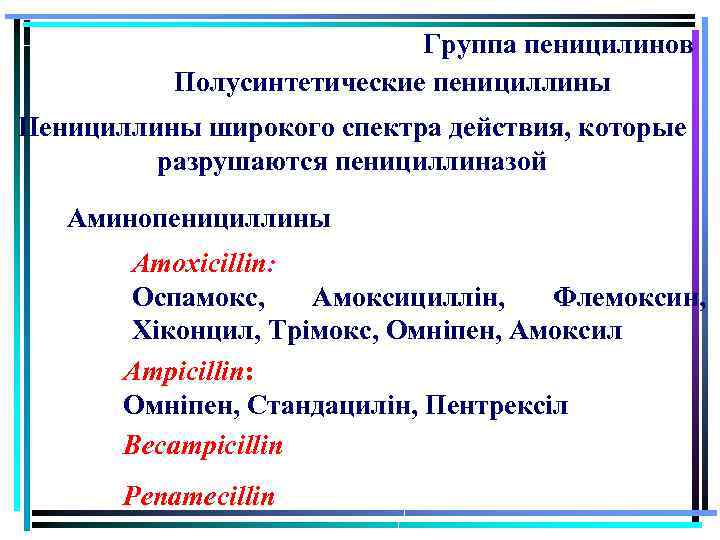 Группа пеницилинов
Полусинтетические пенициллины
Пенициллины широкого спектра действия, которые разрушаются пенициллиназой

Аминопенициллины

Amoxicillin:
Оспамокс, Амоксициллін, Флемоксин, Хіконцил, Трімокс, Омніпен, Амоксил

Ampicillin:
Омніпен, Стандацилін, Пентрексіл

Becampicillin

Penamecillin